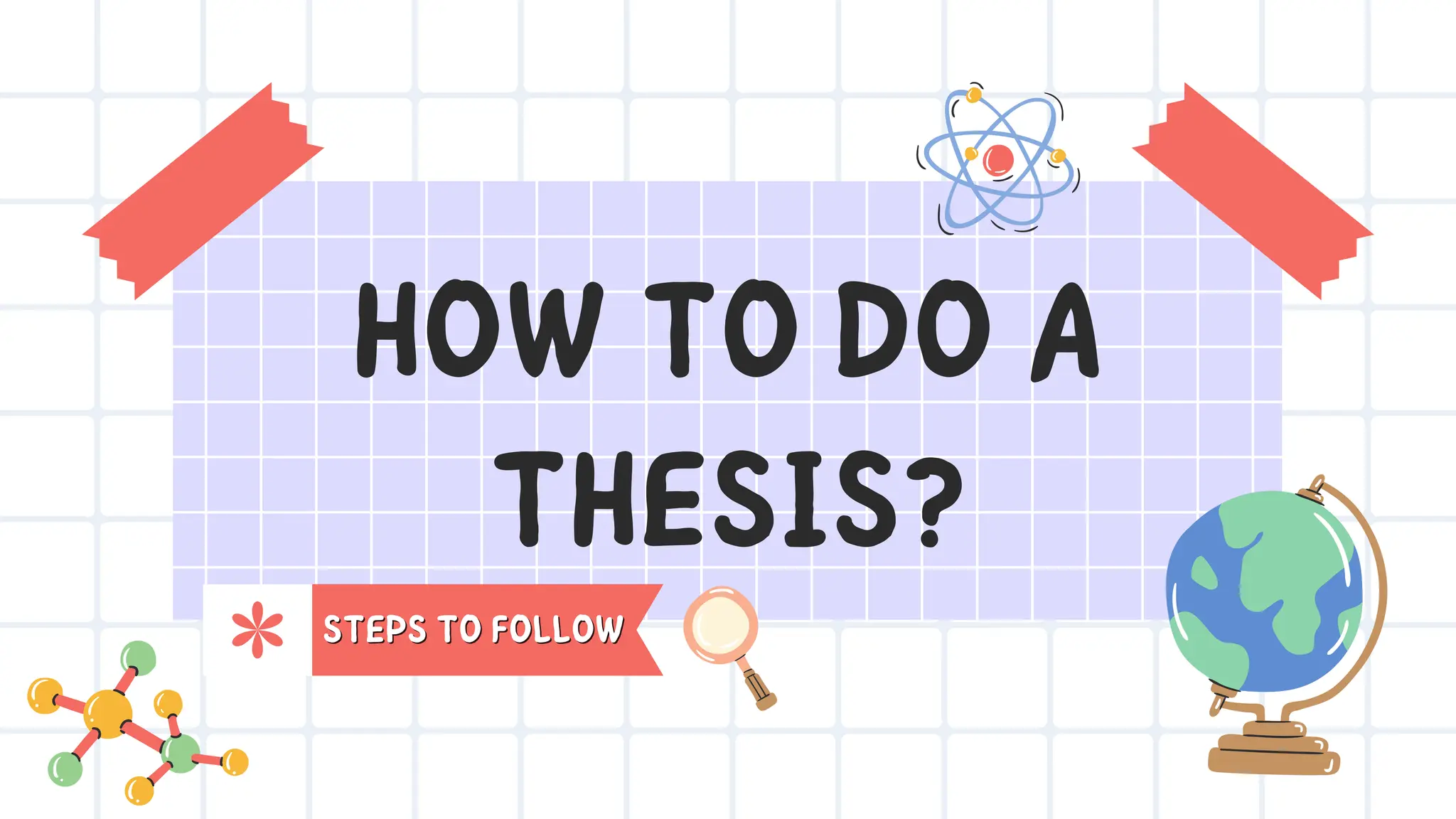 HOW TO DO A THESIS?

STEPS TO FOLLOW